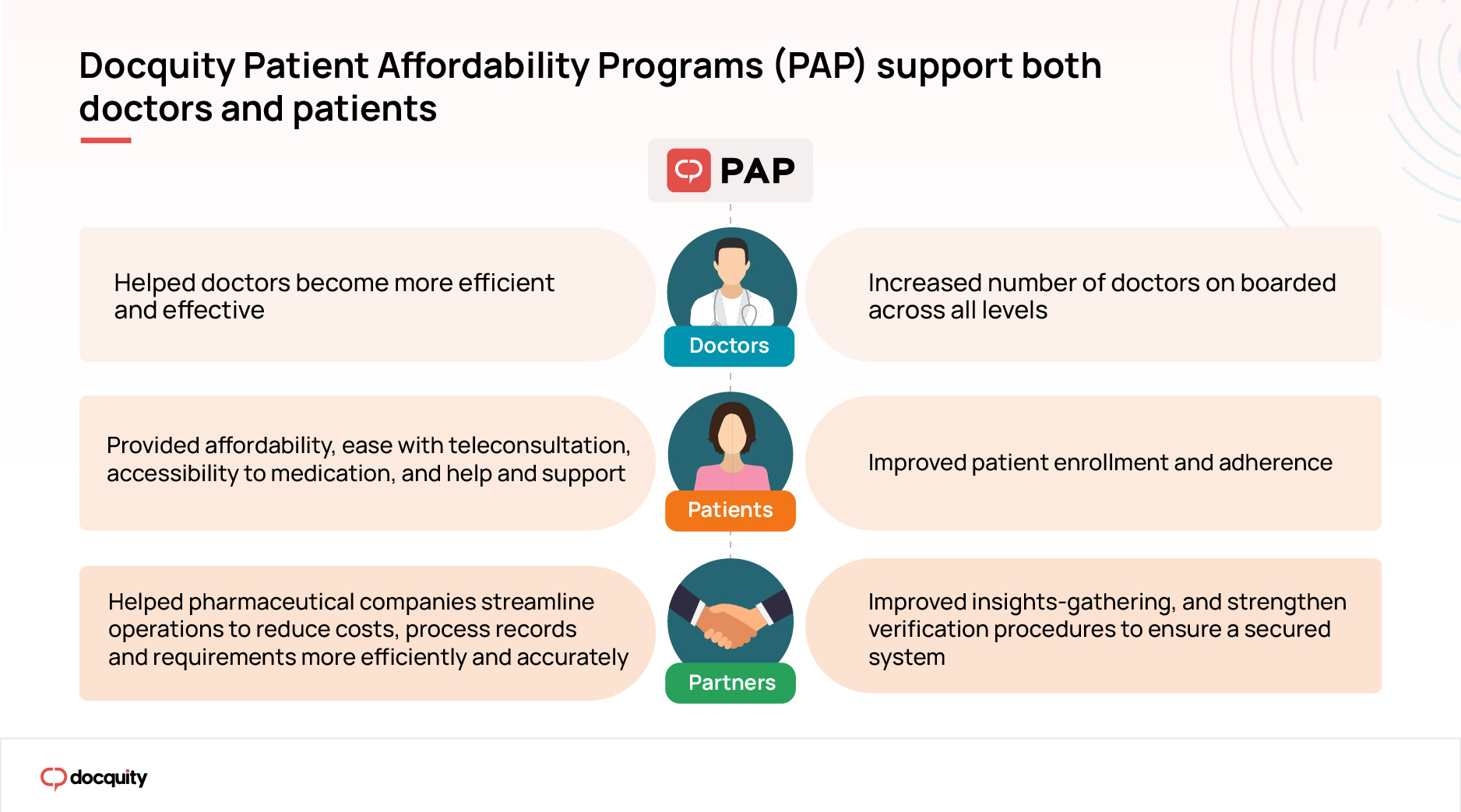 Docquity Patient Affordability Programs (PAP) support both doctors and patients

PAP

Helped doctors become more efficient and effective

Doctors

Increased number of doctors on boarded across all levels

Provided affordability, ease with teleconsultation, accessibility to medication, and help and support

Patients

Improved patient enrollment and adherence

Helped pharmaceutical companies streamline operations to reduce costs, process records and requirements more efficiently and accurately

Partners

Improved insights-gathering, and strengthen verification procedures to ensure a secured system

docquity